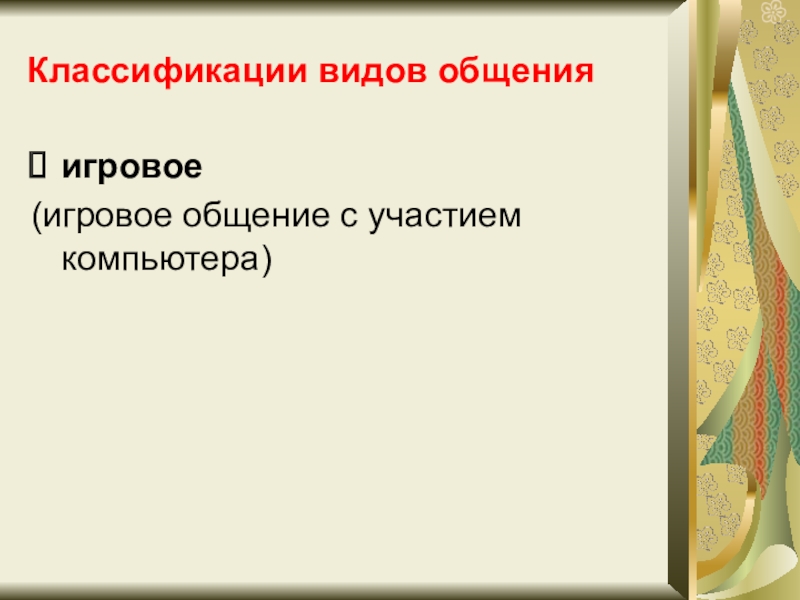 Классификации видов общения

 игровое
(игровое общение с участием компьютера)